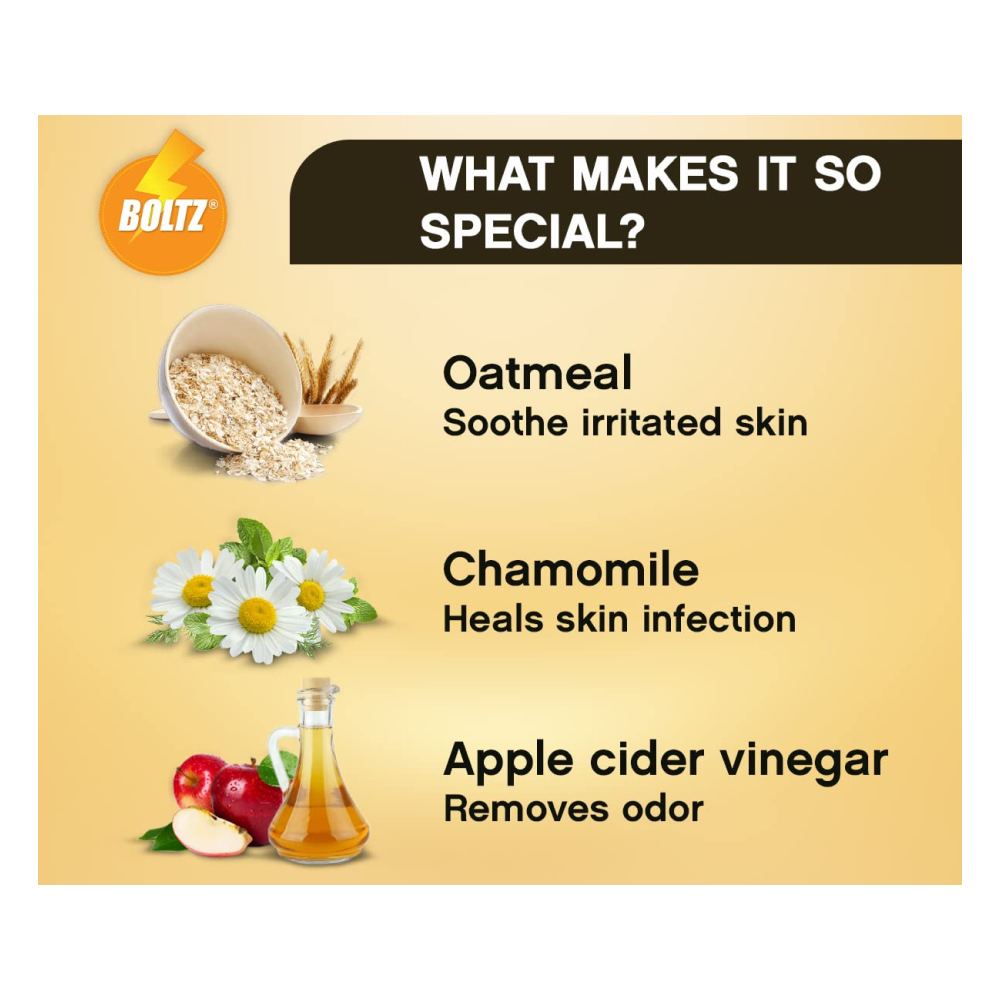 BOLTZ®

WHAT MAKES IT SO SPECIAL?

Oatmeal
Soothe irritated skin

Chamomile
Heals skin infection

Apple cider vinegar
Removes odor